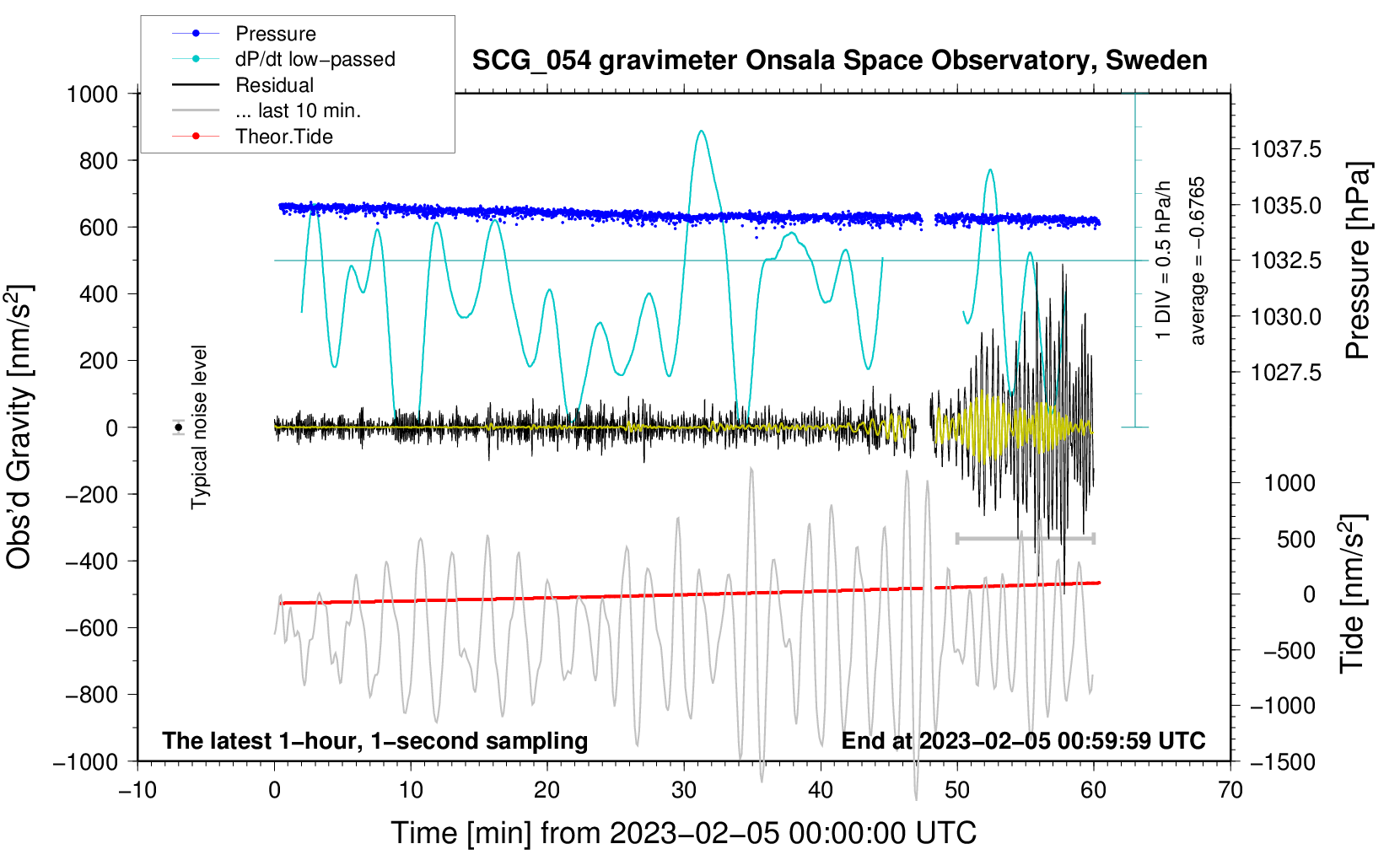 Pressure
dP/dt low−passed
Residual
... last 10 min.
Theor.Tide

SCG_054 gravimeter Onsala Space Observatory, Sweden

1000
800
600
400
200
0
−200
−400
−600
−800
−1000

Obs'd Gravity [nm/s$^2$]

Typical noise level

1 DIV = 0.5 hPa/h
average = −0.6765

1037.5
1035.0
1032.5
1030.0
1027.5

Pressure [hPa]

1000
500
0
−500
−1000
−1500

Tide [nm/s$^2$]

The latest 1−hour, 1−second sampling
End at 2023−02−05 00:59:59 UTC

−10
0
10
20
30
40
50
60
70

Time [min] from 2023−02−05 00:00:00 UTC